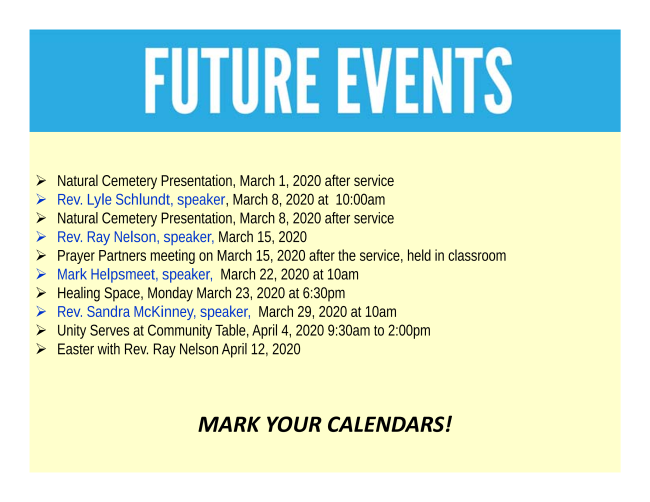 FUTURE EVENTS

➢ Natural Cemetery Presentation, March 1, 2020 after service
➢ Rev. Lyle Schlundt, speaker, March 8, 2020 at 10:00am
➢ Natural Cemetery Presentation, March 8, 2020 after service
➢ Rev. Ray Nelson, speaker, March 15, 2020
➢ Prayer Partners meeting on March 15, 2020 after the service, held in classroom
➢ Mark Helpsmeet, speaker, March 22, 2020 at 10am
➢ Healing Space, Monday March 23, 2020 at 6:30pm
➢ Rev. Sandra McKinney, speaker, March 29, 2020 at 10am
➢ Unity Serves at Community Table, April 4, 2020 9:30am to 2:00pm
➢ Easter with Rev. Ray Nelson April 12, 2020

MARK YOUR CALENDARS!